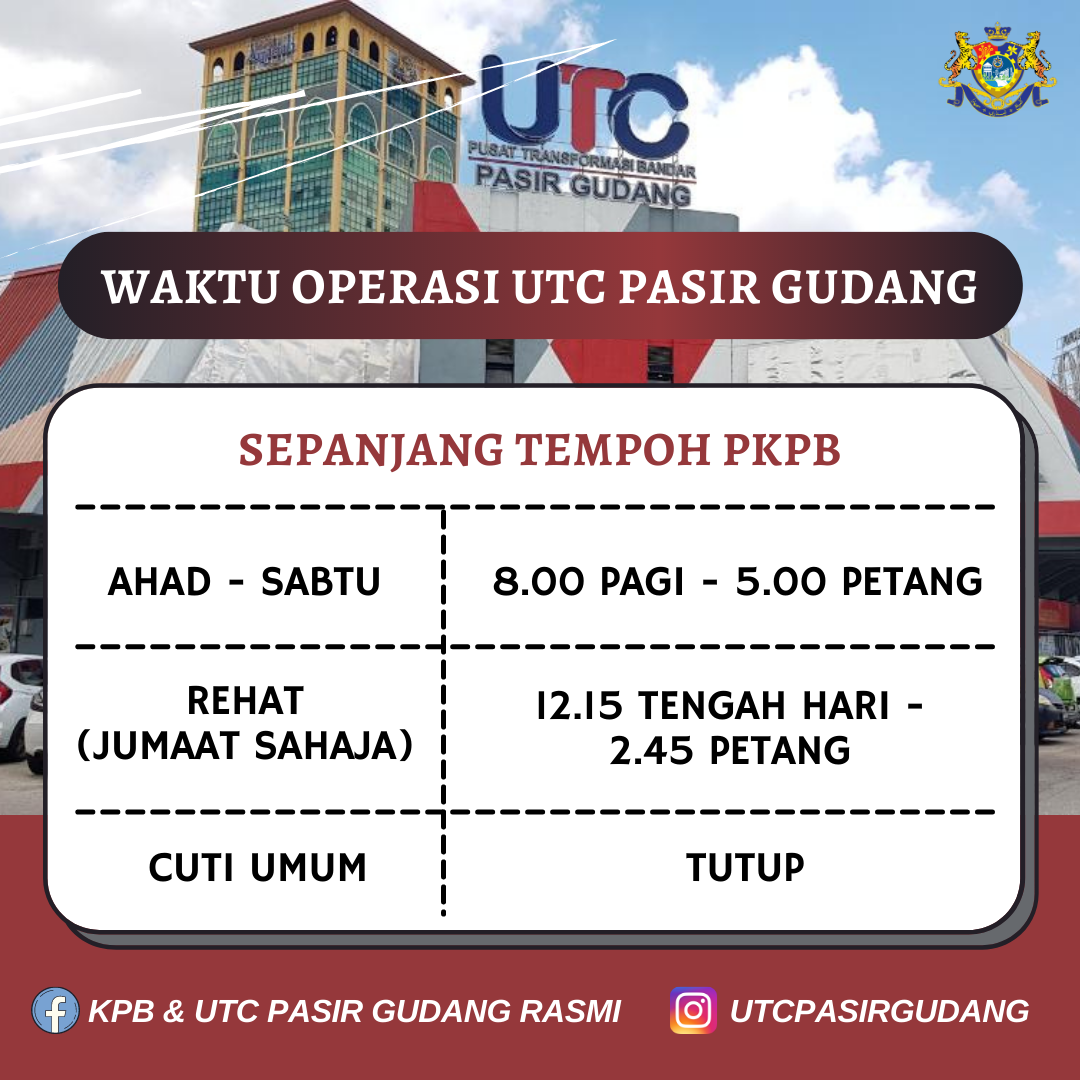 UTC
PUSAT TRANSFORMASI BANDAR
PASIR GUDANG

WAKTU OPERASI UTC PASIR GUDANG

SEPANJANG TEMPOH PKPB

| AHAD - SABTU | 8.00 PAGI - 5.00 PETANG |
|---|---|
| REHAT (JUMAAT SAHAJA) | 12.15 TENGAH HARI - 2.45 PETANG |
| CUTI UMUM | TUTUP |

KPB & UTC PASIR GUDANG RASMI
UTCPASIRGUDANG